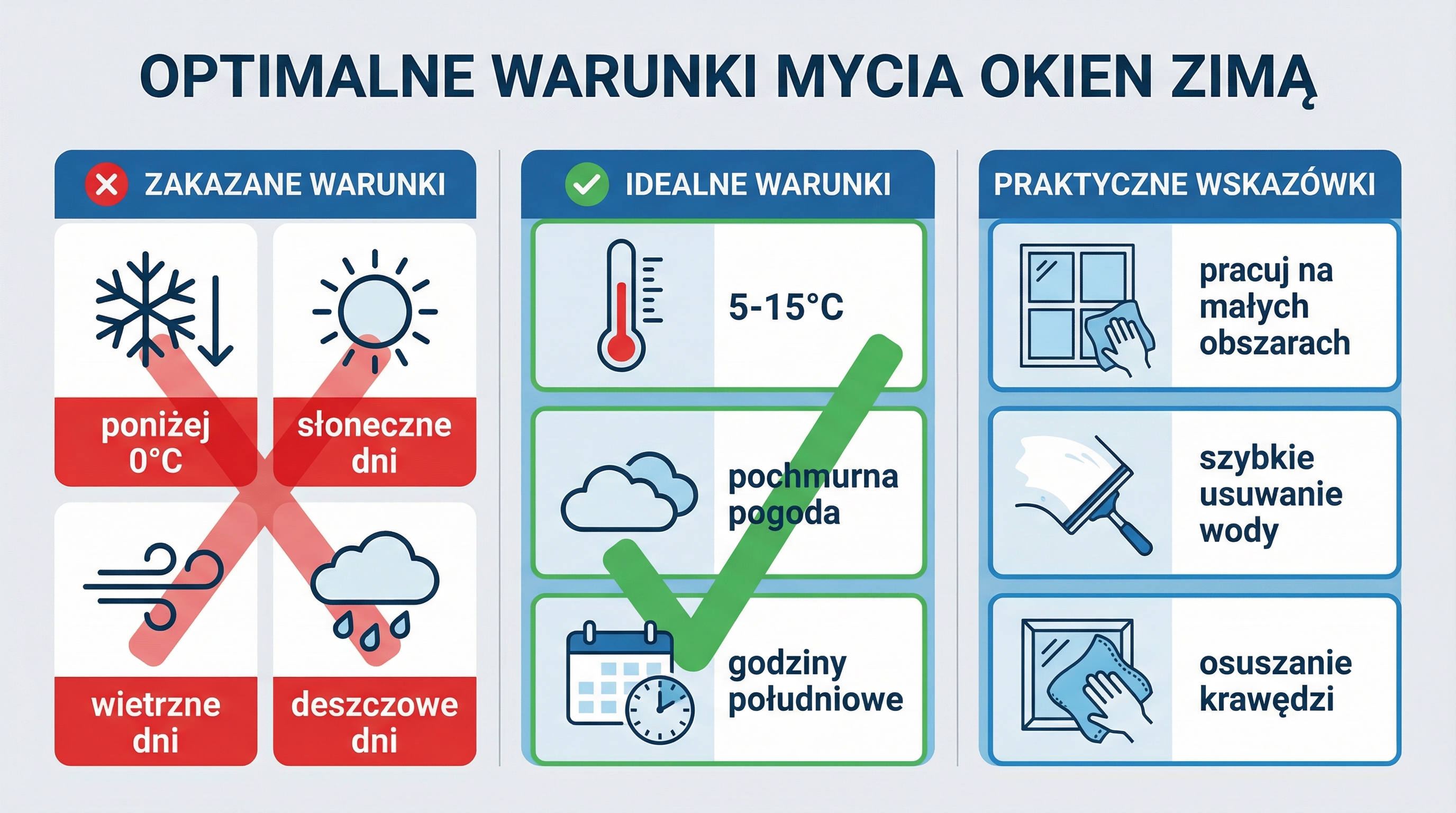 OPTIMALNE WARUNKI MYCIA OKIEN ZIMĄ

ZAKAZANE WARUNKI

poniżej 0°C

słoneczne dni

wietrzne dni

deszczowe dni

IDEALNE WARUNKI

5-15°C

pochmurna pogoda

godziny południowe

PRAKTYCZNE WSKAZÓWKI

pracuj na małych obszarach

szybkie usuwanie wody

osuszanie krawędzi